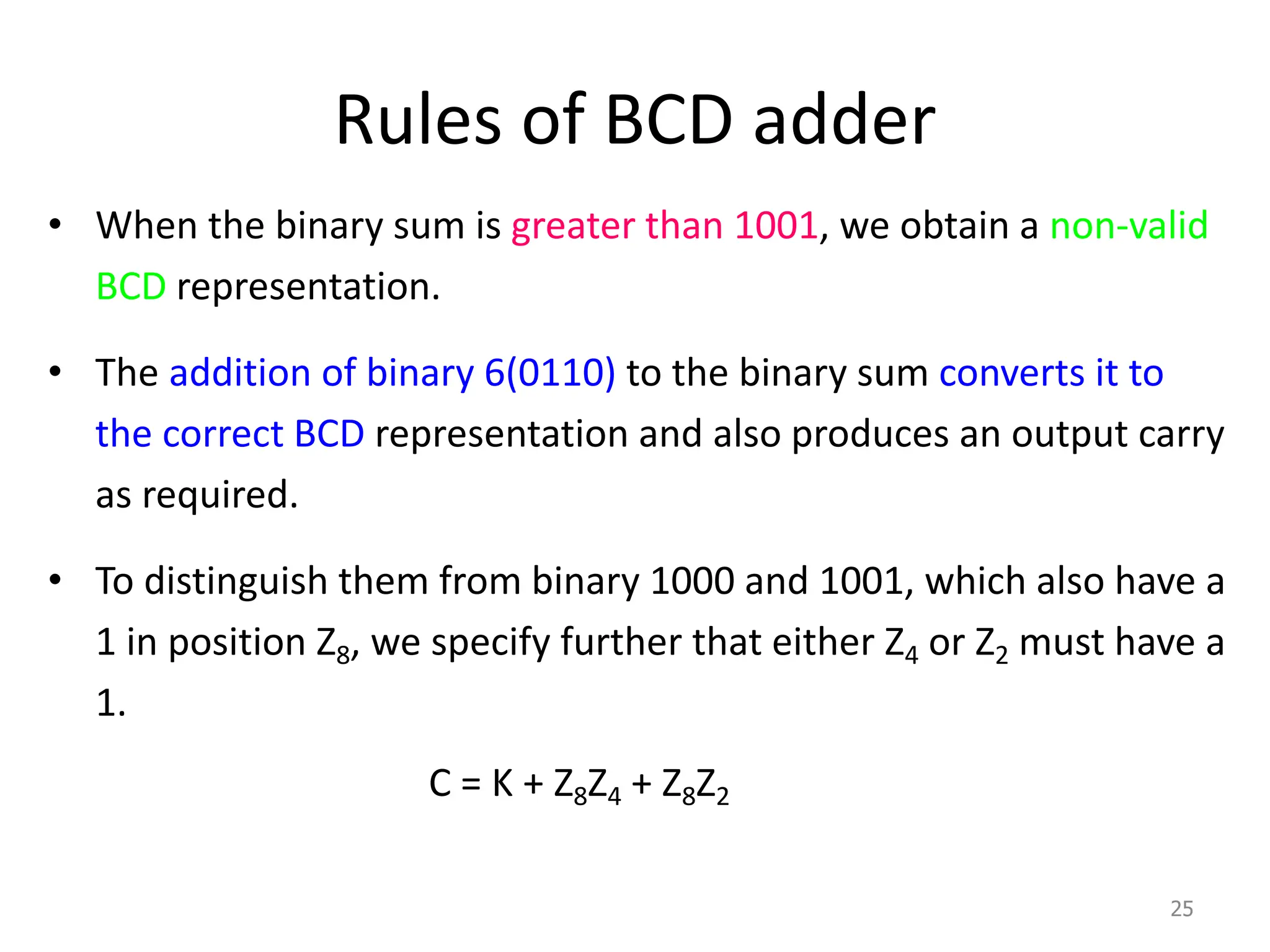 Rules of BCD adder

• When the binary sum is greater than 1001, we obtain a non-valid BCD representation.

• The addition of binary 6(0110) to the binary sum converts it to the correct BCD representation and also produces an output carry as required.

• To distinguish them from binary 1000 and 1001, which also have a 1 in position $Z_8$, we specify further that either $Z_4$ or $Z_2$ must have a 1.

$C = K + Z_8Z_4 + Z_8Z_2$

25